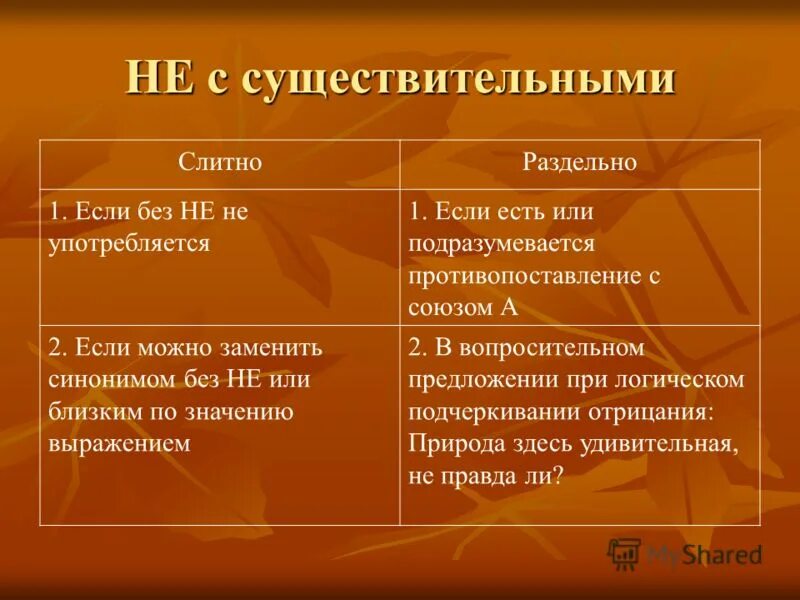 НЕ с существительными

| Слитно | Раздельно |
|---|---|
| 1. Если без НЕ не употребляется | 1. Если есть или подразумевается противопоставление с союзом А |
| 2. Если можно заменить синонимом без НЕ или близким по значению выражением | 2. В вопросительном предложении при логическом подчеркивании отрицания: Природа здесь удивительная, не правда ли? |

MyShared